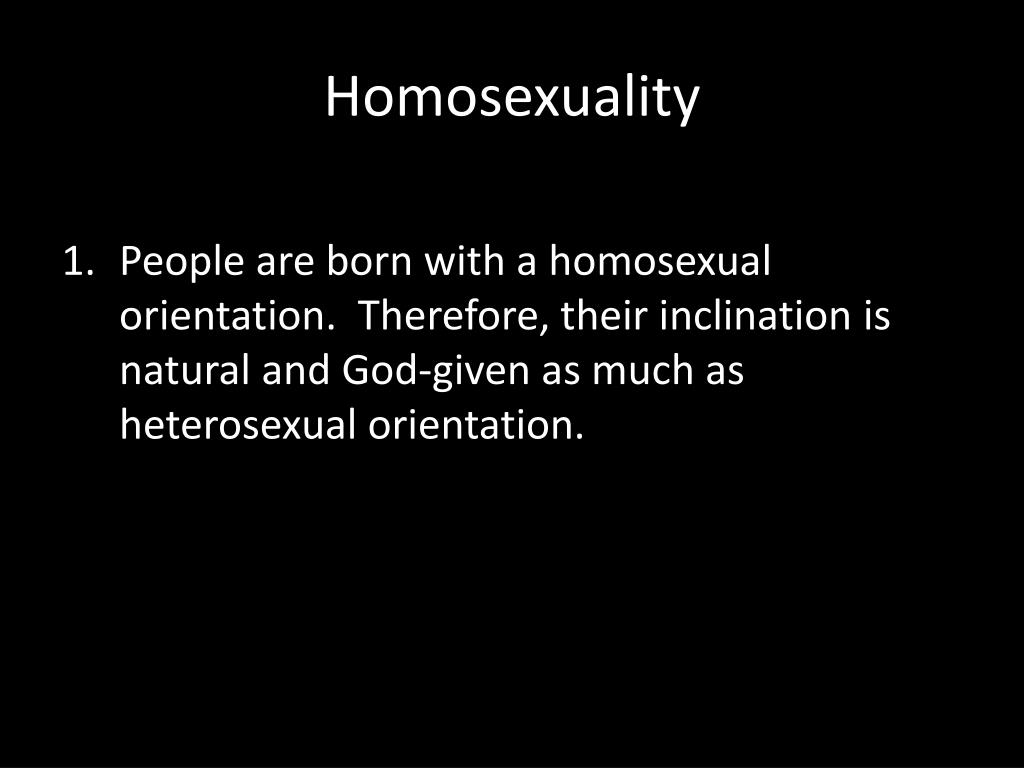 Homosexuality

1. People are born with a homosexual orientation.  Therefore, their inclination is natural and God-given as much as heterosexual orientation.